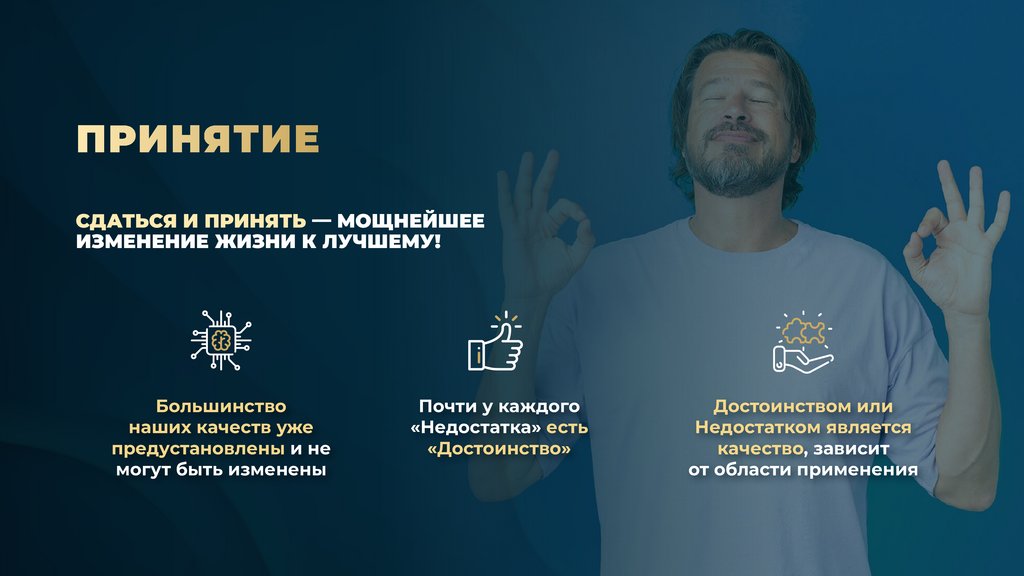 ПРИНЯТИЕ

СДАТЬСЯ И ПРИНЯТЬ — МОЩНЕЙШЕЕ ИЗМЕНЕНИЕ ЖИЗНИ К ЛУЧШЕМУ!

Большинство наших качеств уже предустановлены и не могут быть изменены

Почти у каждого «Недостатка» есть «Достоинство»

Достоинством или Недостатком является качество, зависит от области применения